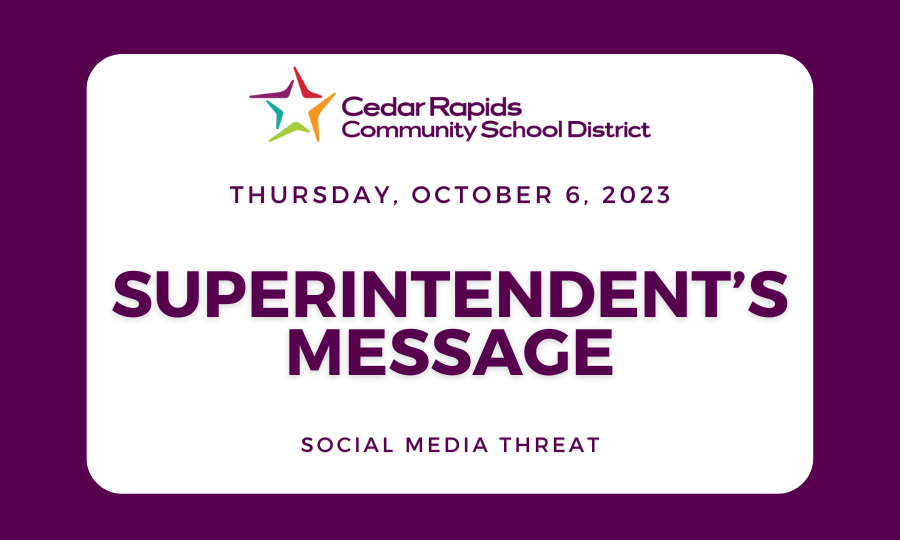 Cedar Rapids
Community School District

THURSDAY, OCTOBER 6, 2023

SUPERINTENDENT'S MESSAGE

SOCIAL MEDIA THREAT